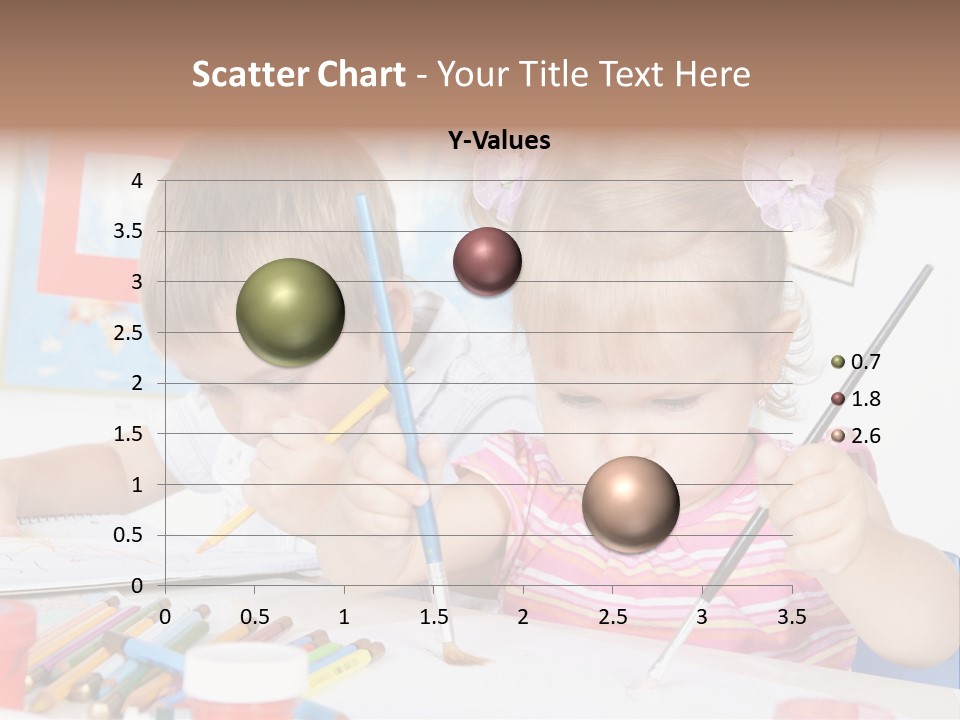 Scatter Chart - Your Title Text Here

Y-Values

4
3.5
3
2.5
2
1.5
1
0.5
0

0 0.5 1 1.5 2 2.5 3 3.5

0.7
1.8
2.6